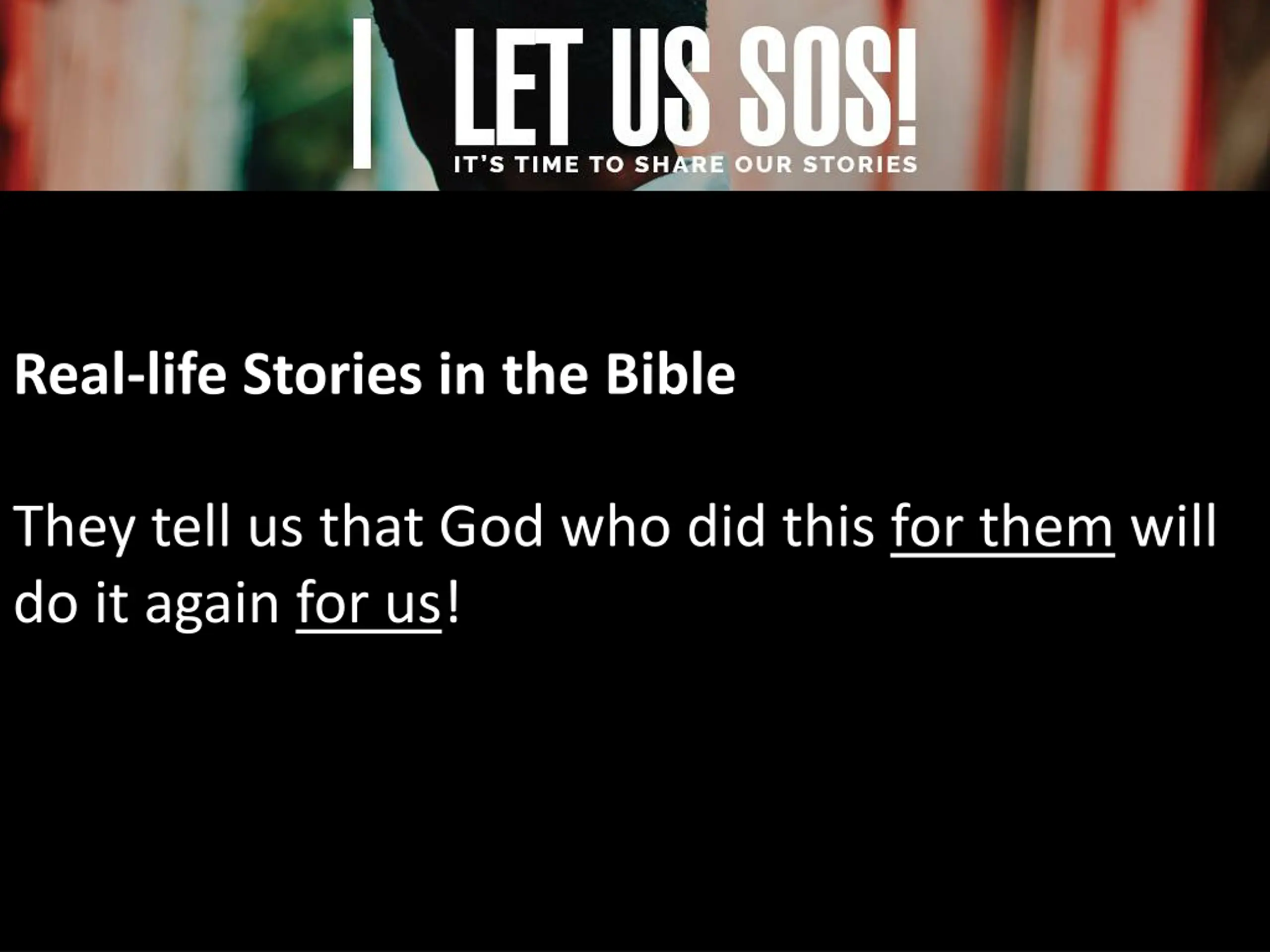 LET US SOS!
IT'S TIME TO SHARE OUR STORIES

Real-life Stories in the Bible

They tell us that God who did this for them will do it again for us!